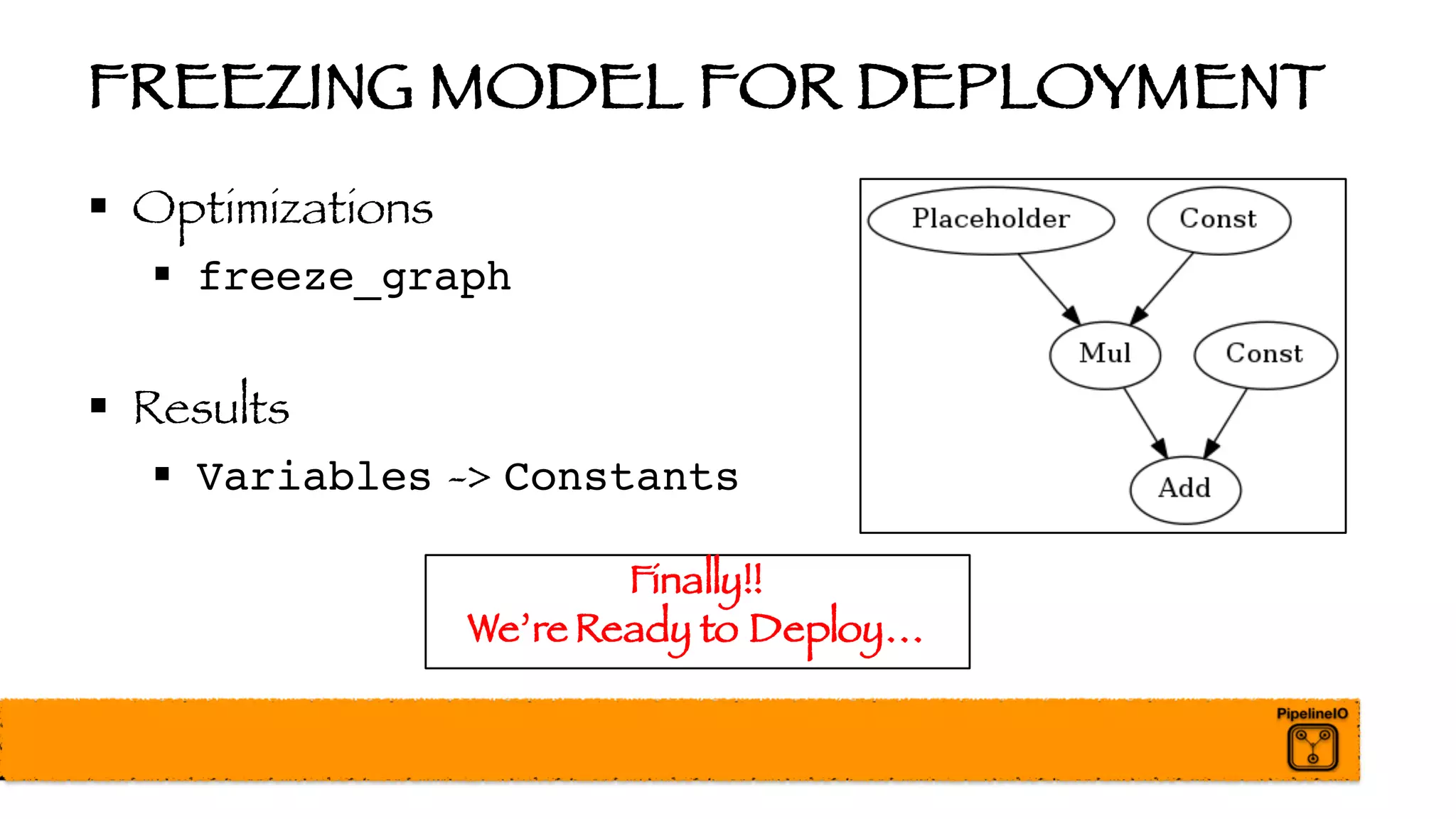 FREEZING MODEL FOR DEPLOYMENT

▪ Optimizations
  ▪ freeze_graph

▪ Results
  ▪ Variables -> Constants

Placeholder
Const
Mul
Const
Add

Finally!!
We're Ready to Deploy...

PipelineIO